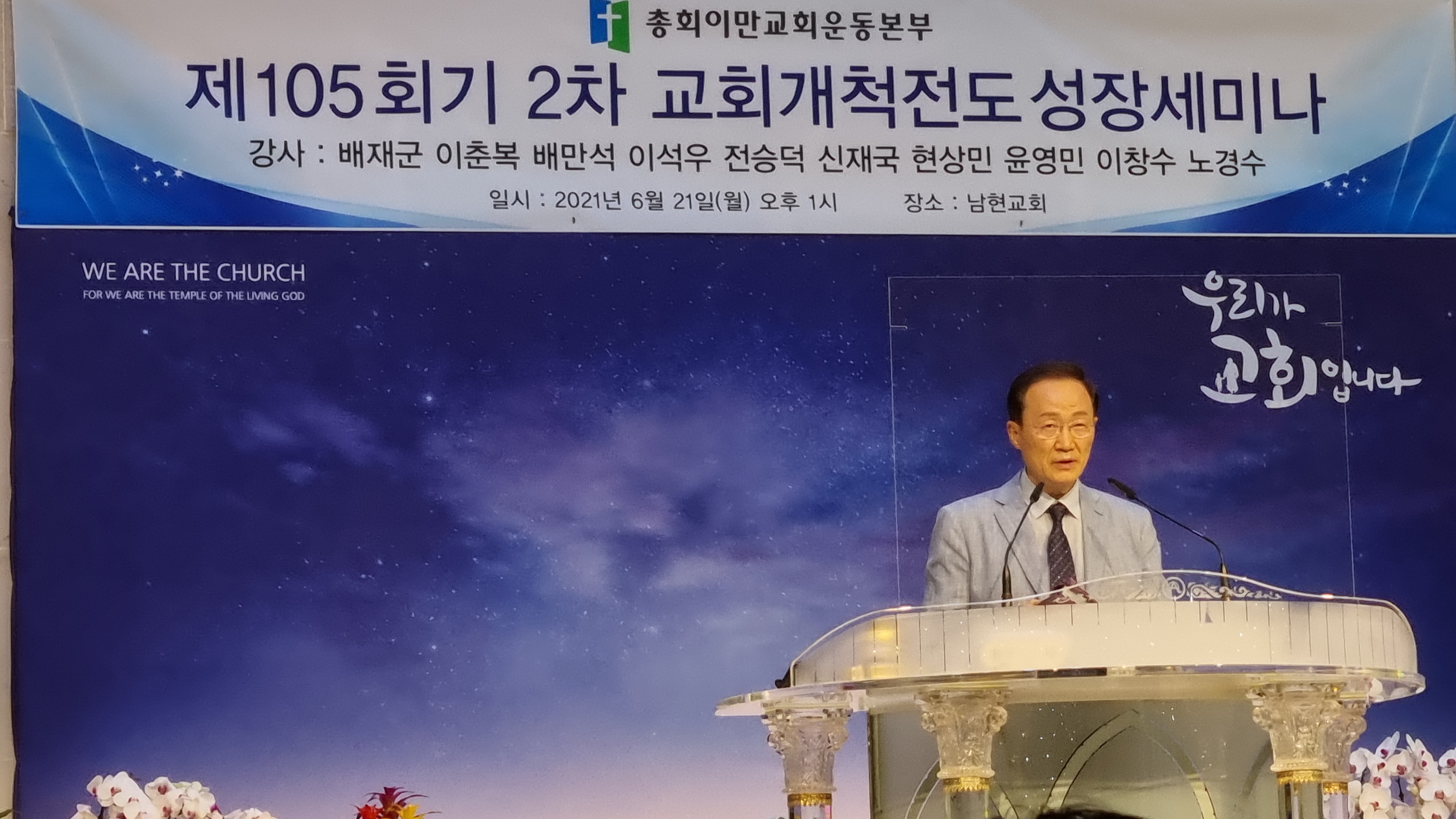 총회이만교회운동본부

제105회기 2차 교회개척전도 성장세미나

강사 : 배재군 이춘복 배만석 이석우 전승덕 신재국 현상민 윤영민 이창수 노경수

일시 : 2021년 6월 21일(월) 오후 1시 장소 : 남현교회

WE ARE THE CHURCH
FOR WE ARE THE TEMPLE OF THE LIVING GOD

우리가 교회입니다